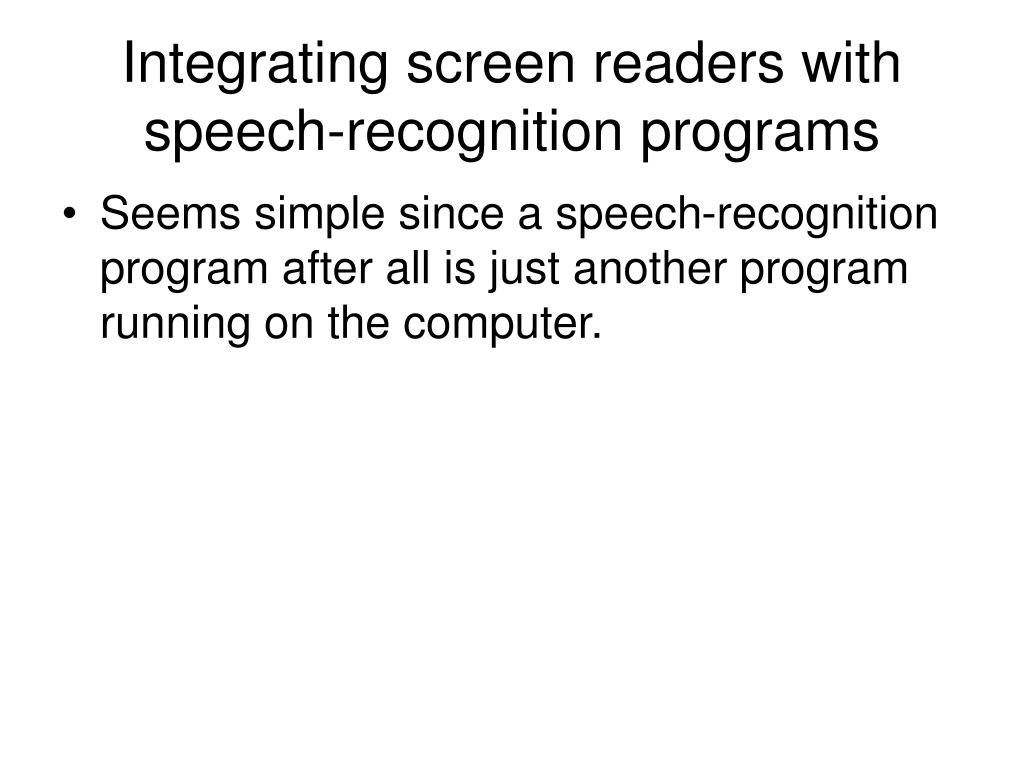 Integrating screen readers with speech-recognition programs

• Seems simple since a speech-recognition program after all is just another program running on the computer.